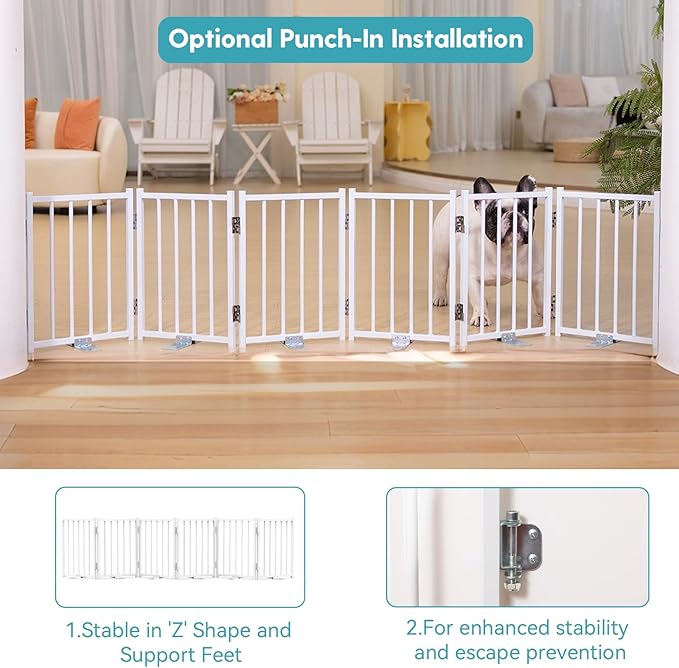 Optional Punch-In Installation

1.Stable in 'Z' Shape and Support Feet

2.For enhanced stability and escape prevention